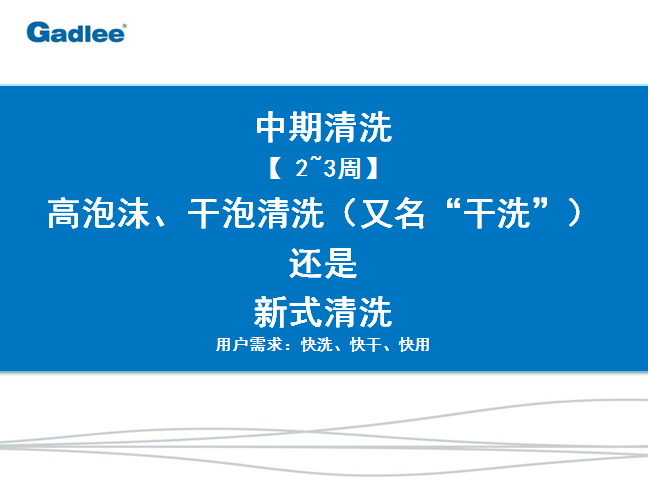 Gadlee®

中期清洗

【 2~3周】

高泡沫、干泡清洗（又名“干洗”）

还是

新式清洗

用户需求：快洗、快干、快用